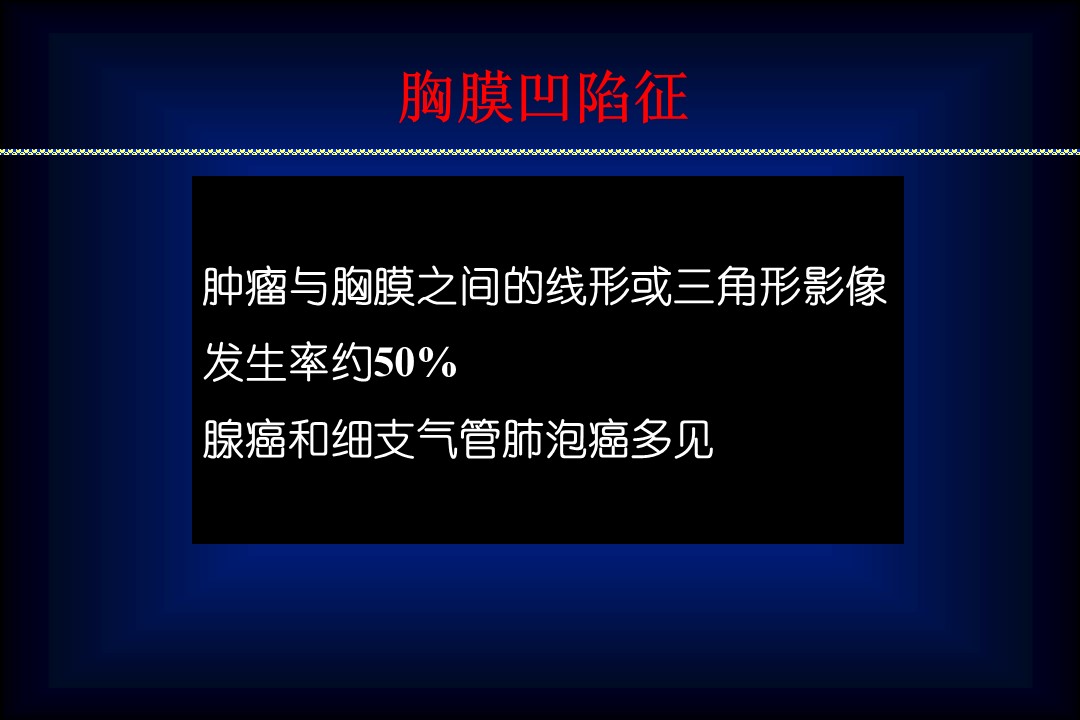 胸膜凹陷征

肿瘤与胸膜之间的线形或三角形影像

发生率约50%

腺癌和细支气管肺泡癌多见